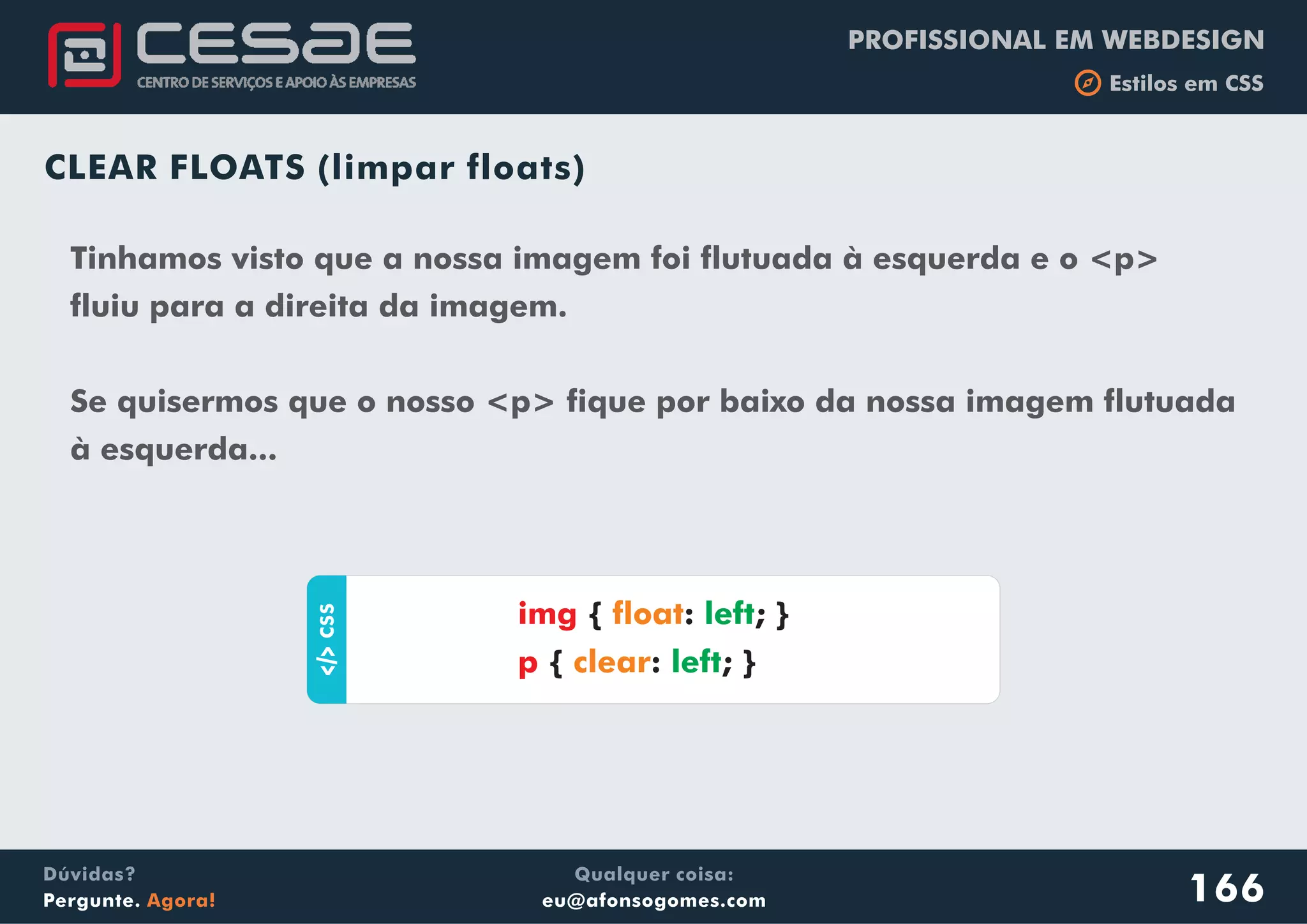 CESAE
CENTRO DE SERVIÇOS E APOIO ÀS EMPRESAS

PROFISSIONAL EM WEBDESIGN
Estilos em CSS

CLEAR FLOATS (limpar floats)

Tinhamos visto que a nossa imagem foi flutuada à esquerda e o <p> fluiu para a direita da imagem.

Se quisermos que o nosso <p> fique por baixo da nossa imagem flutuada à esquerda...

</> CSS

img { float: left; }
p { clear: left; }

Dúvidas?
Pergunte. Agora!

Qualquer coisa:
eu@afonsogomes.com

166